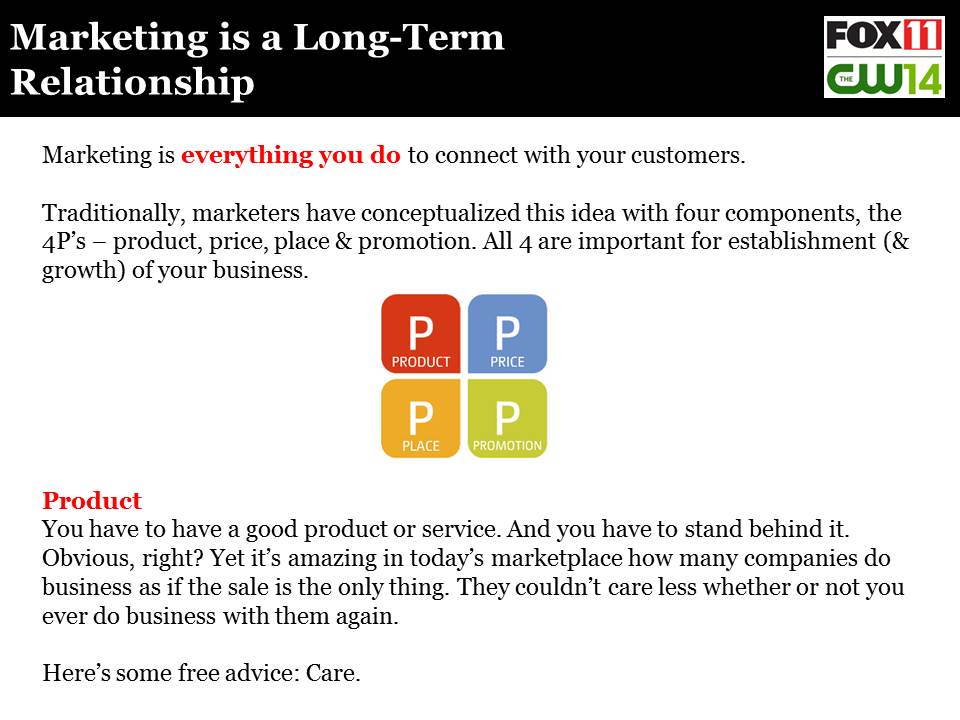 Marketing is a Long-Term Relationship

FOX 11
THE CW 14

Marketing is everything you do to connect with your customers.

Traditionally, marketers have conceptualized this idea with four components, the 4P's – product, price, place & promotion. All 4 are important for establishment (& growth) of your business.

P
PRODUCT

P
PRICE

P
PLACE

P
PROMOTION

Product
You have to have a good product or service. And you have to stand behind it. Obvious, right? Yet it's amazing in today's marketplace how many companies do business as if the sale is the only thing. They couldn't care less whether or not you ever do business with them again.

Here's some free advice: Care.